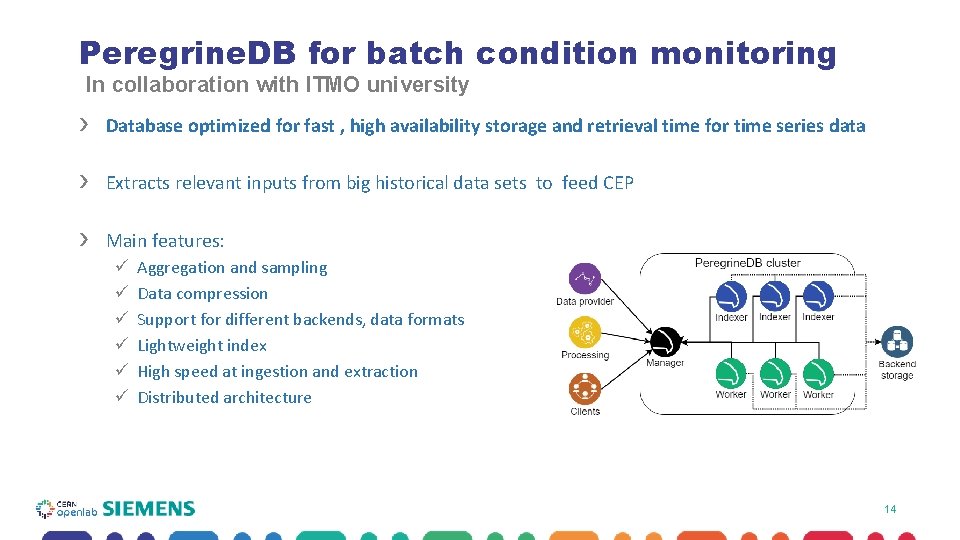 PeregrineDB for batch condition monitoring
In collaboration with ITMO university

› Database optimized for fast , high availability storage and retrieval time for time series data

› Extracts relevant inputs from big historical data sets to feed CEP

› Main features:
✓ Aggregation and sampling
✓ Data compression
✓ Support for different backends, data formats
✓ Lightweight index
✓ High speed at ingestion and extraction
✓ Distributed architecture

PeregrineDB cluster
Data provider
Processing
Clients
Manager
Indexer
Indexer
Indexer
Worker
Worker
Worker
Backend storage

CERN openlab SIEMENS

14